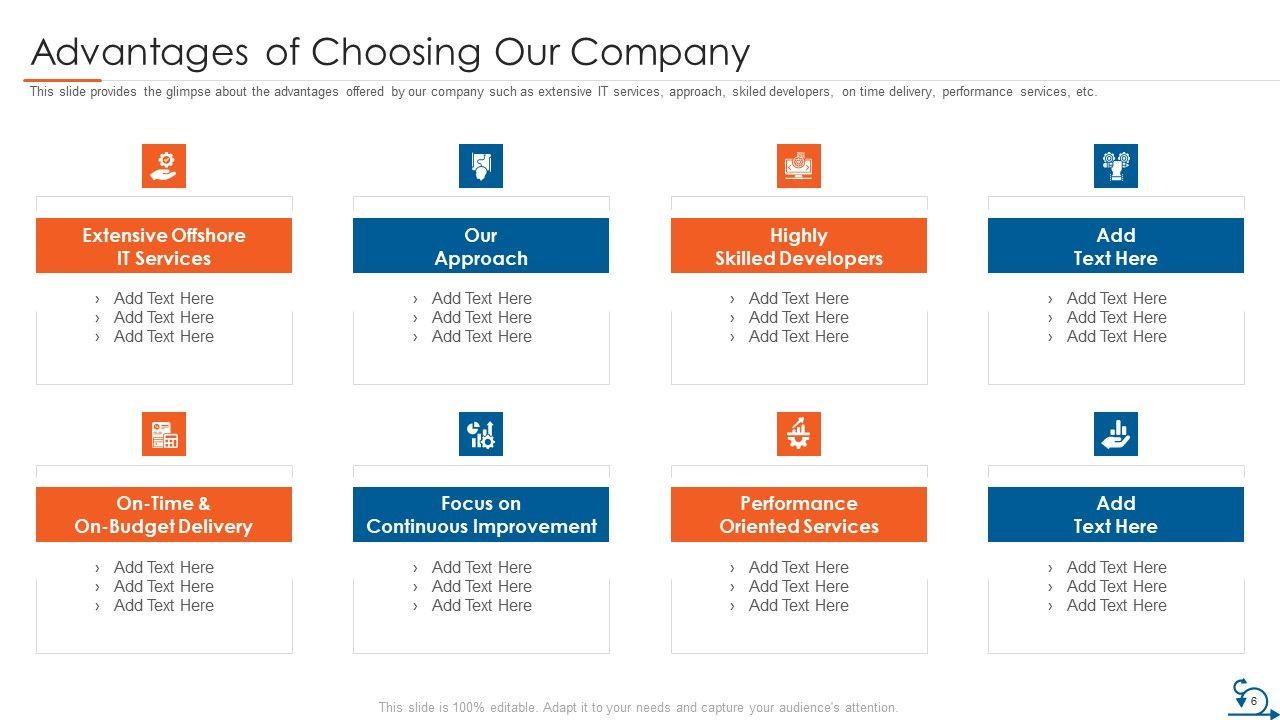 Advantages of Choosing Our Company

This slide provides the glimpse about the advantages offered by our company such as extensive IT services, approach, skiled developers, on time delivery, performance services, etc.

Extensive Offshore IT Services
› Add Text Here
› Add Text Here
› Add Text Here

Our Approach
› Add Text Here
› Add Text Here
› Add Text Here

Highly Skilled Developers
› Add Text Here
› Add Text Here
› Add Text Here

Add Text Here
› Add Text Here
› Add Text Here
› Add Text Here

On-Time & On-Budget Delivery
› Add Text Here
› Add Text Here
› Add Text Here

Focus on Continuous Improvement
› Add Text Here
› Add Text Here
› Add Text Here

Performance Oriented Services
› Add Text Here
› Add Text Here
› Add Text Here

Add Text Here
› Add Text Here
› Add Text Here
› Add Text Here

This slide is 100% editable. Adapt it to your needs and capture your audience's attention.

6